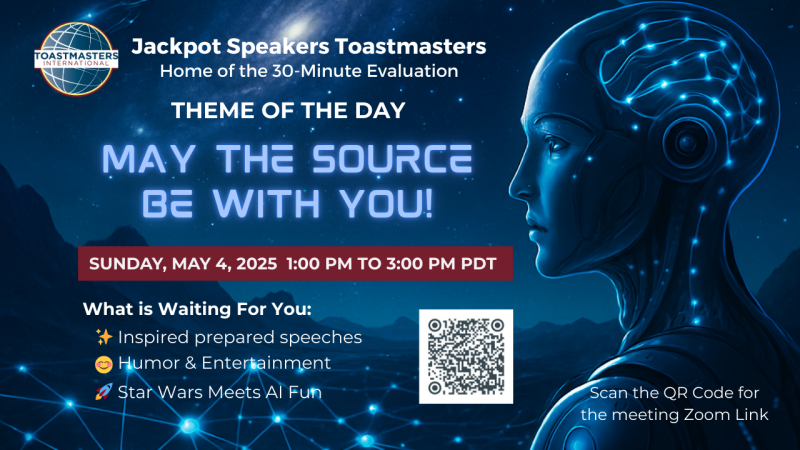 TOASTMASTERS INTERNATIONAL

Jackpot Speakers Toastmasters
Home of the 30-Minute Evaluation

THEME OF THE DAY

MAY THE SOURCE BE WITH YOU!

SUNDAY, MAY 4, 2025 1:00 PM TO 3:00 PM PDT

What is Waiting For You:
✨ Inspired prepared speeches
😊 Humor & Entertainment
🚀 Star Wars Meets AI Fun

Scan the QR Code for the meeting Zoom Link